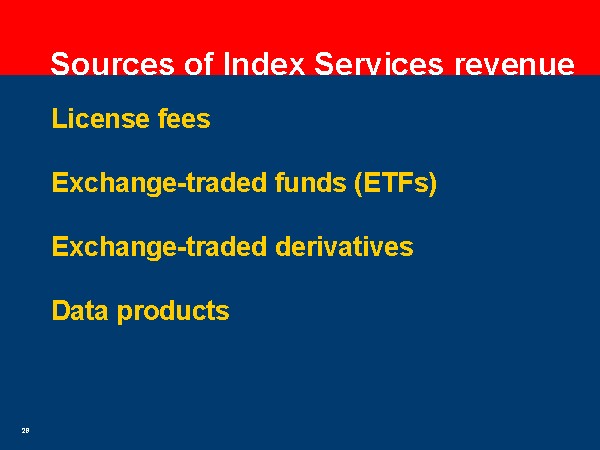 Sources of Index Services revenue

License fees

Exchange-traded funds (ETFs)

Exchange-traded derivatives

Data products

28